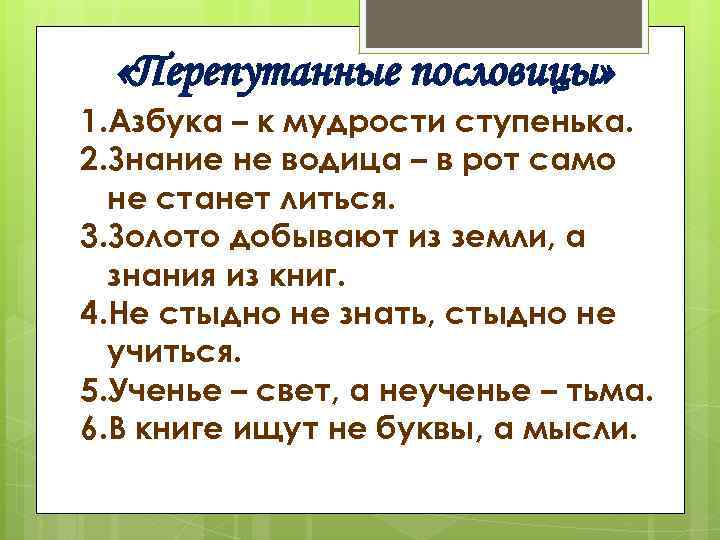 «Перепутанные пословицы»

1.Азбука – к мудрости ступенька.

2.Знание не водица – в рот само не станет литься.

3.Золото добывают из земли, а знания из книг.

4.Не стыдно не знать, стыдно не учиться.

5.Ученье – свет, а неученье – тьма.

6.В книге ищут не буквы, а мысли.